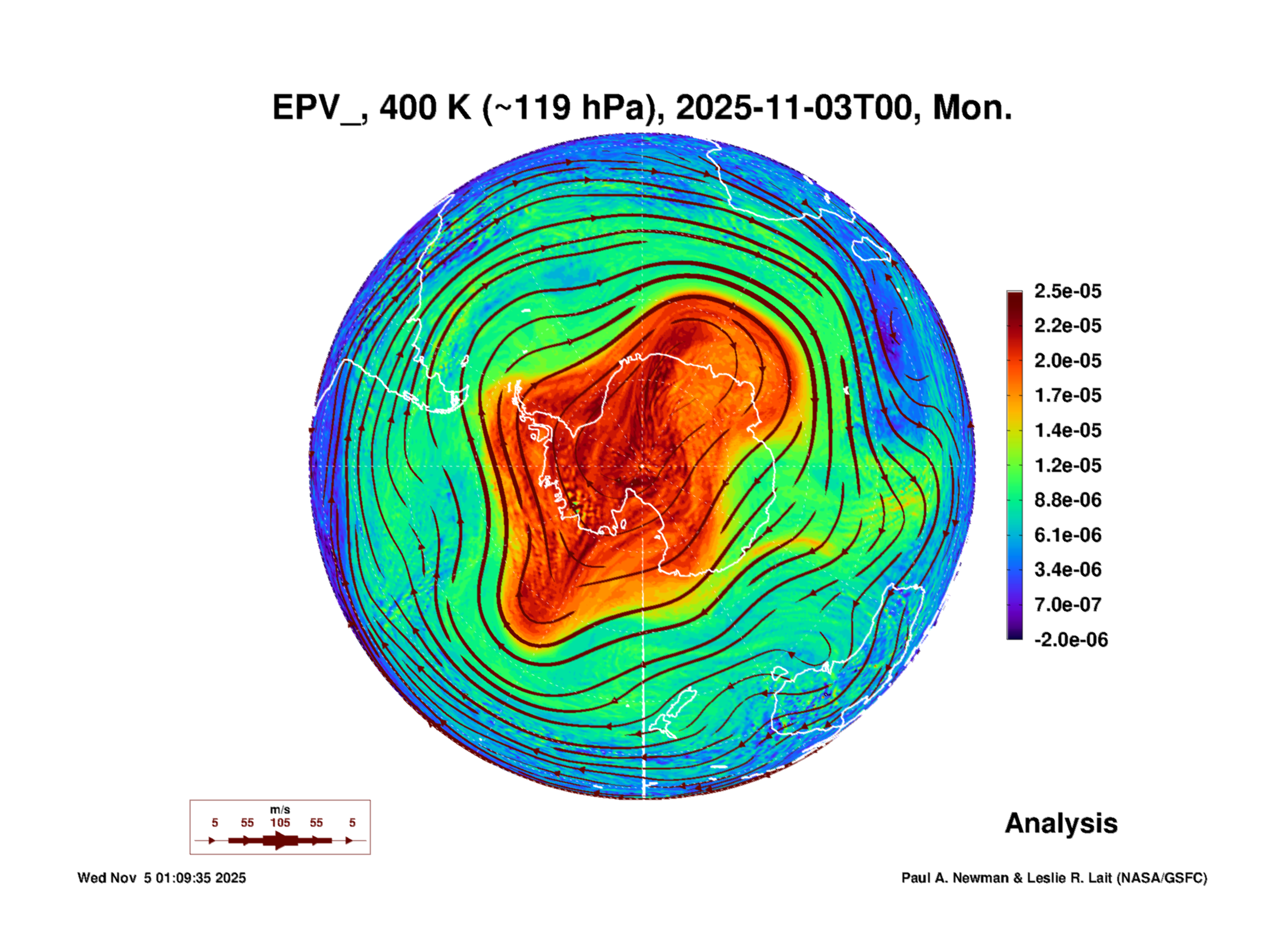 EPV_, 400 K (~119 hPa), 2025-11-03T00, Mon.

2.5e-05
2.2e-05
2.0e-05
1.7e-05
1.4e-05
1.2e-05
8.8e-06
6.1e-06
3.4e-06
7.0e-07
-2.0e-06

m/s
5 55 105 55 5

Analysis

Wed Nov 5 01:09:35 2025

Paul A. Newman & Leslie R. Lait (NASA/GSFC)